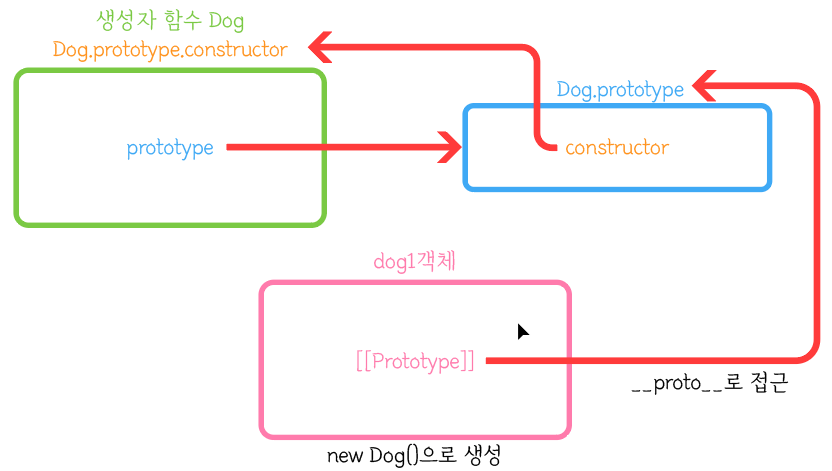 생성자 함수 Dog
Dog.prototype.constructor

prototype

Dog.prototype

constructor

dog1객체

[[Prototype]]

__proto__로 접근

new Dog()으로 생성